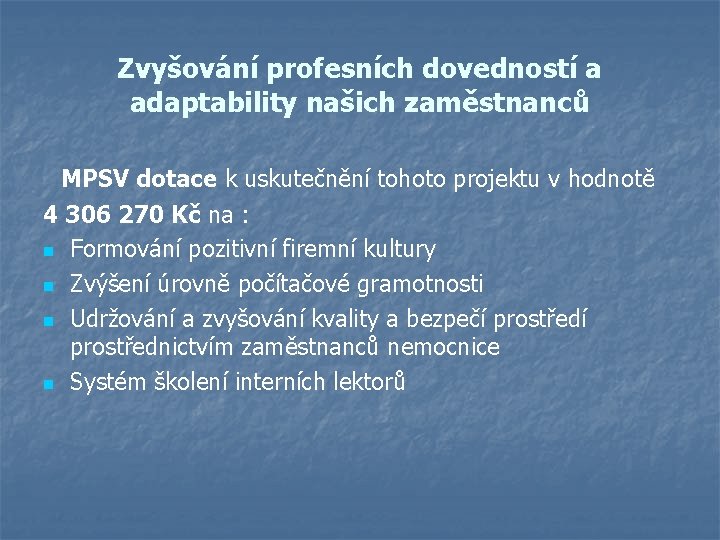 Zvyšování profesních dovedností a adaptability našich zaměstnanců

MPSV dotace k uskutečnění tohoto projektu v hodnotě 4 306 270 Kč na :

- Formování pozitivní firemní kultury
- Zvýšení úrovně počítačové gramotnosti
- Udržování a zvyšování kvality a bezpečí prostředí prostřednictvím zaměstnanců nemocnice
- Systém školení interních lektorů